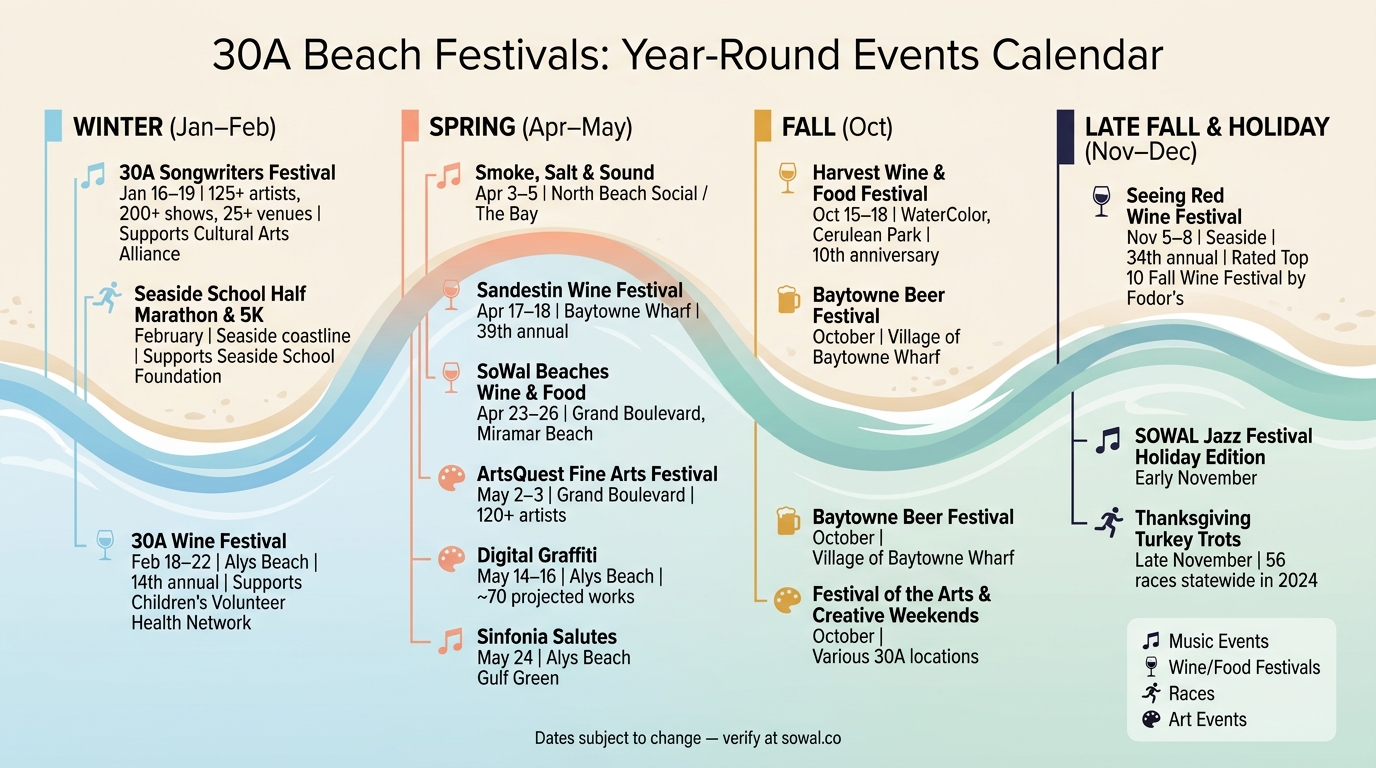 30A Beach Festivals: Year-Round Events Calendar

WINTER (Jan–Feb)

30A Songwriters Festival
Jan 16–19 | 125+ artists, 200+ shows, 25+ venues | Supports Cultural Arts Alliance

Seaside School Half Marathon & 5K
February | Seaside coastline | Supports Seaside School Foundation

30A Wine Festival
Feb 18–22 | Alys Beach | 14th annual | Supports Children's Volunteer Health Network

SPRING (Apr–May)

Smoke, Salt & Sound
Apr 3–5 | North Beach Social / The Bay

Sandestin Wine Festival
Apr 17–18 | Baytowne Wharf | 39th annual

SoWal Beaches Wine & Food
Apr 23–26 | Grand Boulevard, Miramar Beach

ArtsQuest Fine Arts Festival
May 2–3 | Grand Boulevard | 120+ artists

Digital Graffiti
May 14–16 | Alys Beach | ~70 projected works

Sinfonia Salutes
May 24 | Alys Beach Gulf Green

FALL (Oct)

Harvest Wine & Food Festival
Oct 15–18 | WaterColor, Cerulean Park | 10th anniversary

Baytowne Beer Festival
October | Village of Baytowne Wharf

Baytowne Beer Festival
October | Village of Baytowne Wharf

Festival of the Arts & Creative Weekends
October | Various 30A locations

LATE FALL & HOLIDAY (Nov–Dec)

Seeing Red Wine Festival
Nov 5–8 | Seaside | 34th annual | Rated Top 10 Fall Wine Festival by Fodor's

SOWAL Jazz Festival Holiday Edition
Early November

Thanksgiving Turkey Trots
Late November | 56 races statewide in 2024

Music Events
Wine/Food Festivals
Races
Art Events

Dates subject to change — verify at sowal.co